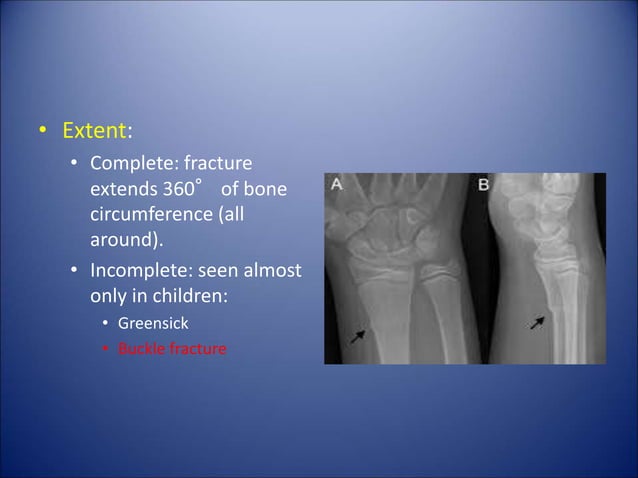 • Extent:
  • Complete: fracture extends 360° of bone circumference (all around).
  • Incomplete: seen almost only in children:
    • Greensick
    • Buckle fracture

A

B